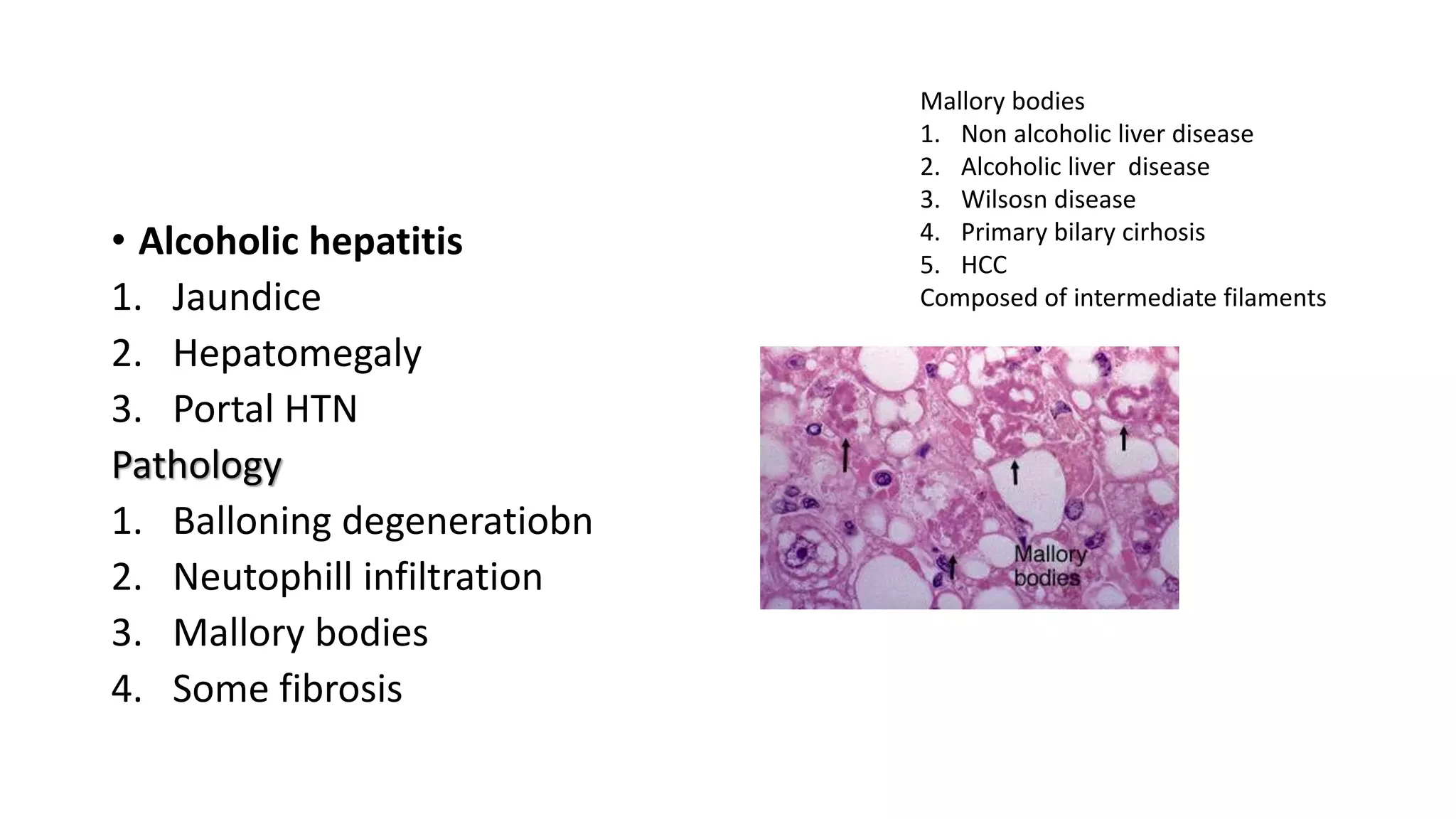 • Alcoholic hepatitis
1. Jaundice
2. Hepatomegaly
3. Portal HTN

Pathology
1. Balloning degeneratiobn
2. Neutophill infiltration
3. Mallory bodies
4. Some fibrosis

Mallory bodies
1. Non alcoholic liver disease
2. Alcoholic liver disease
3. Wilsosn disease
4. Primary bilary cirhosis
5. HCC
Composed of intermediate filaments

Mallory bodies